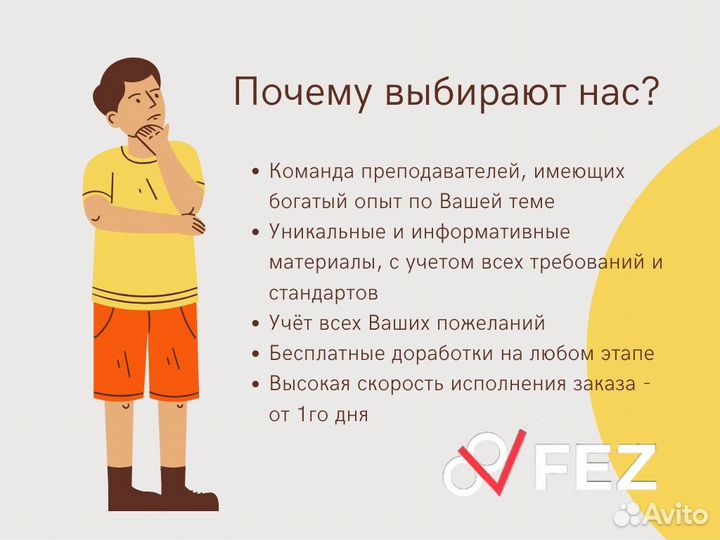 Почему выбирают нас?

• Команда преподавателей, имеющих богатый опыт по Вашей теме
• Уникальные и информативные материалы, с учетом всех требований и стандартов
• Учёт всех Ваших пожеланий
• Бесплатные доработки на любом этапе
• Высокая скорость исполнения заказа - от 1го дня

FEZ

Avito